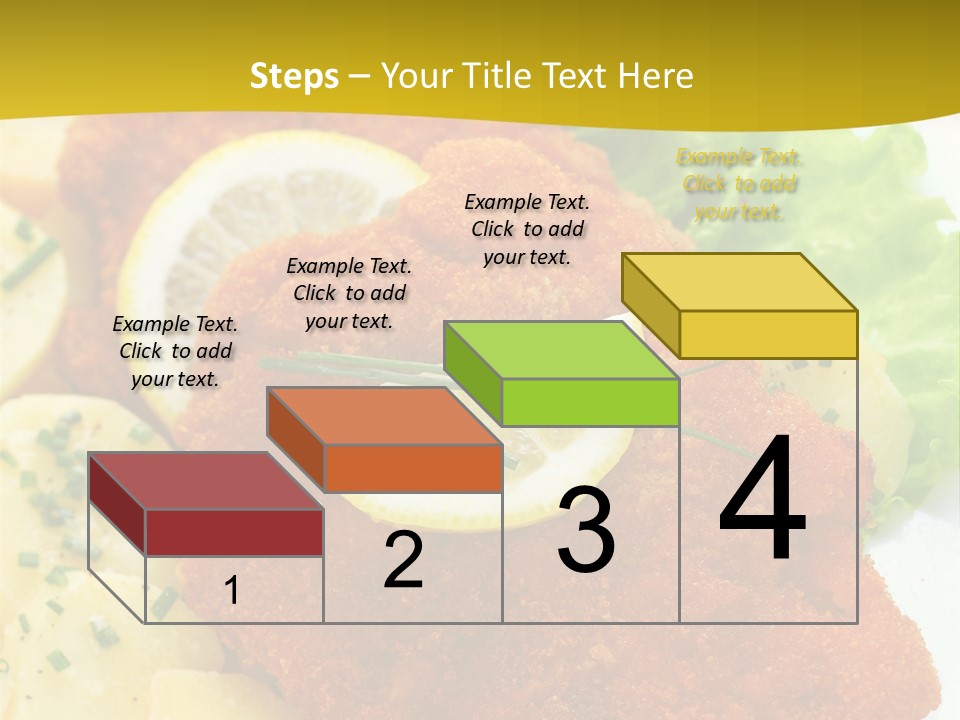 Steps – Your Title Text Here

Example Text. Click to add your text.

Example Text. Click to add your text.

Example Text. Click to add your text.

Example Text. Click to add your text.

1

2

3

4